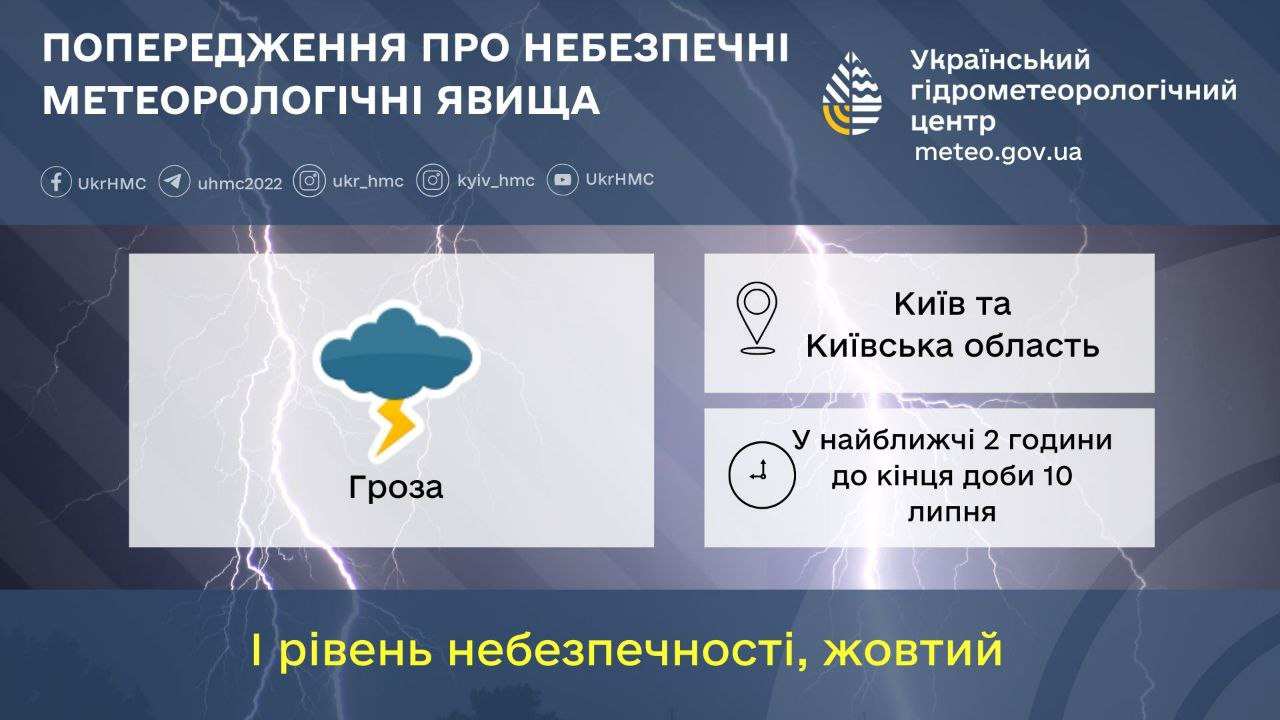 ПОПЕРЕДЖЕННЯ ПРО НЕБЕЗПЕЧНІ МЕТЕОРОЛОГІЧНІ ЯВИЩА

Український гідрометеорологічний центр
meteo.gov.ua

UkrHMC uhmc2022 ukr_hmc kyiv_hmc UkrHMC

Гроза

Київ та Київська область

У найближчі 2 години до кінця доби 10 липня

I рівень небезпечності, жовтий